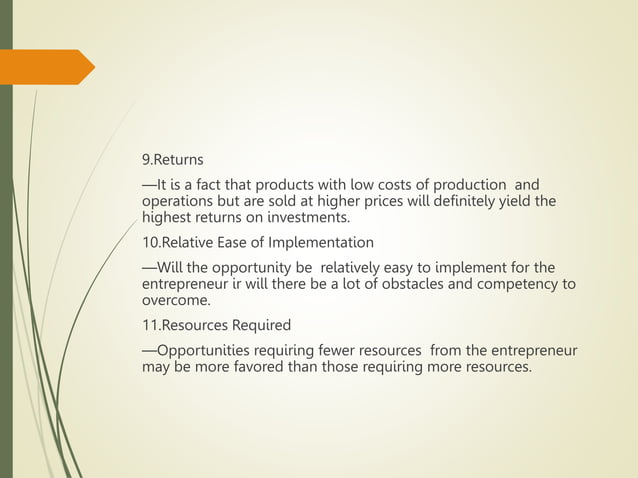 9.Returns

—It is a fact that products with low costs of production and operations but are sold at higher prices will definitely yield the highest returns on investments.

10.Relative Ease of Implementation

—Will the opportunity be relatively easy to implement for the entrepreneur ir will there be a lot of obstacles and competency to overcome.

11.Resources Required

—Opportunities requiring fewer resources from the entrepreneur may be more favored than those requiring more resources.